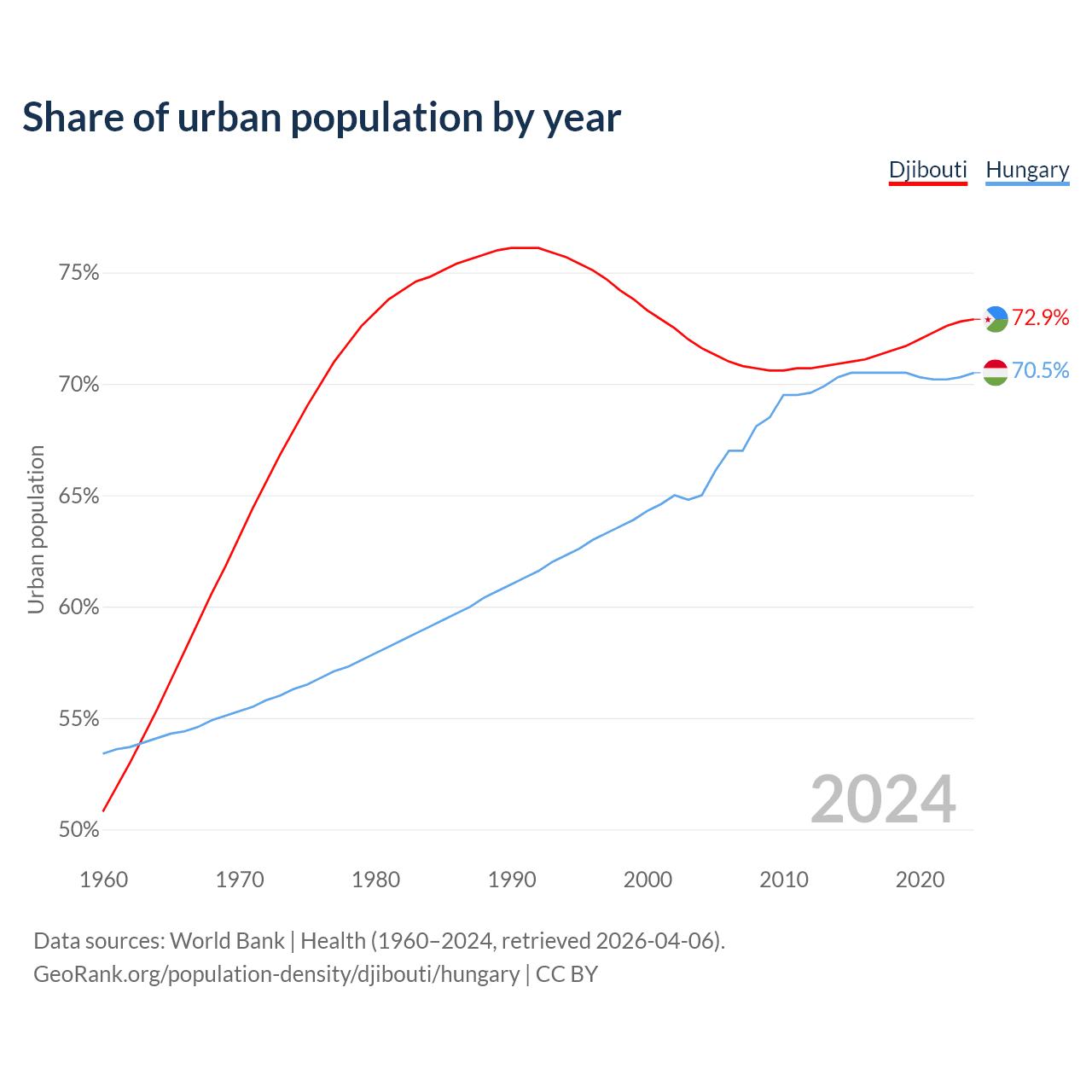 Share of urban population by year

Djibouti Hungary

Urban population

75%
70%
65%
60%
55%
50%

72.9%
70.5%

2024

1960 1970 1980 1990 2000 2010 2020

Data sources: World Bank | Health (1960–2024, retrieved 2026-04-06).
GeoRank.org/population-density/djibouti/hungary | CC BY